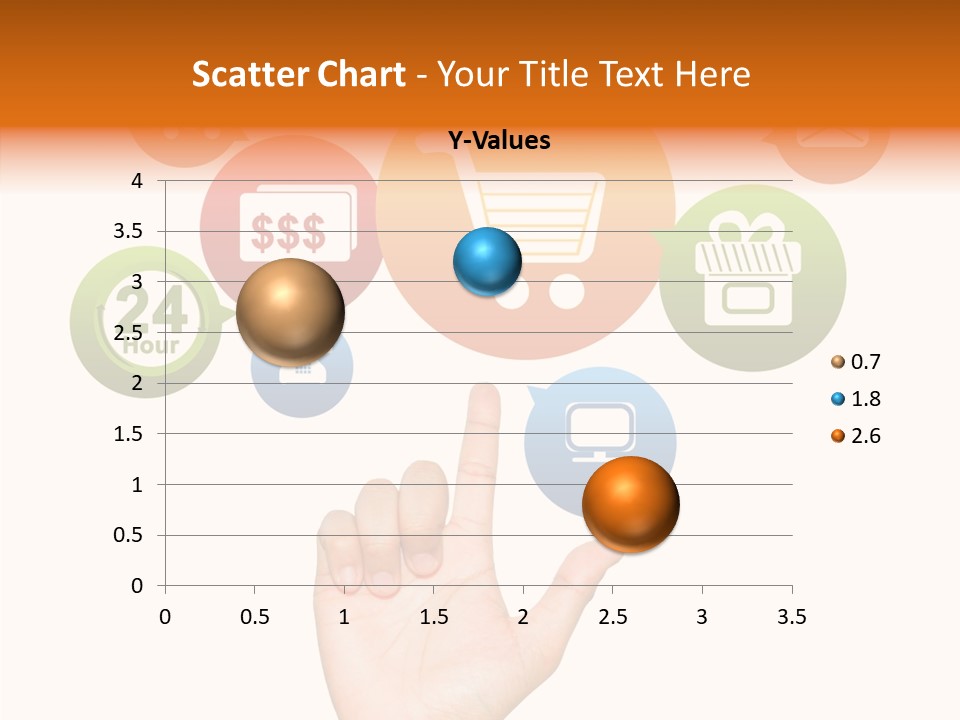 Scatter Chart - Your Title Text Here

Y-Values

4
3.5
3
2.5
2
1.5
1
0.5
0

0 0.5 1 1.5 2 2.5 3 3.5

0.7
1.8
2.6

$$$

24
Hour